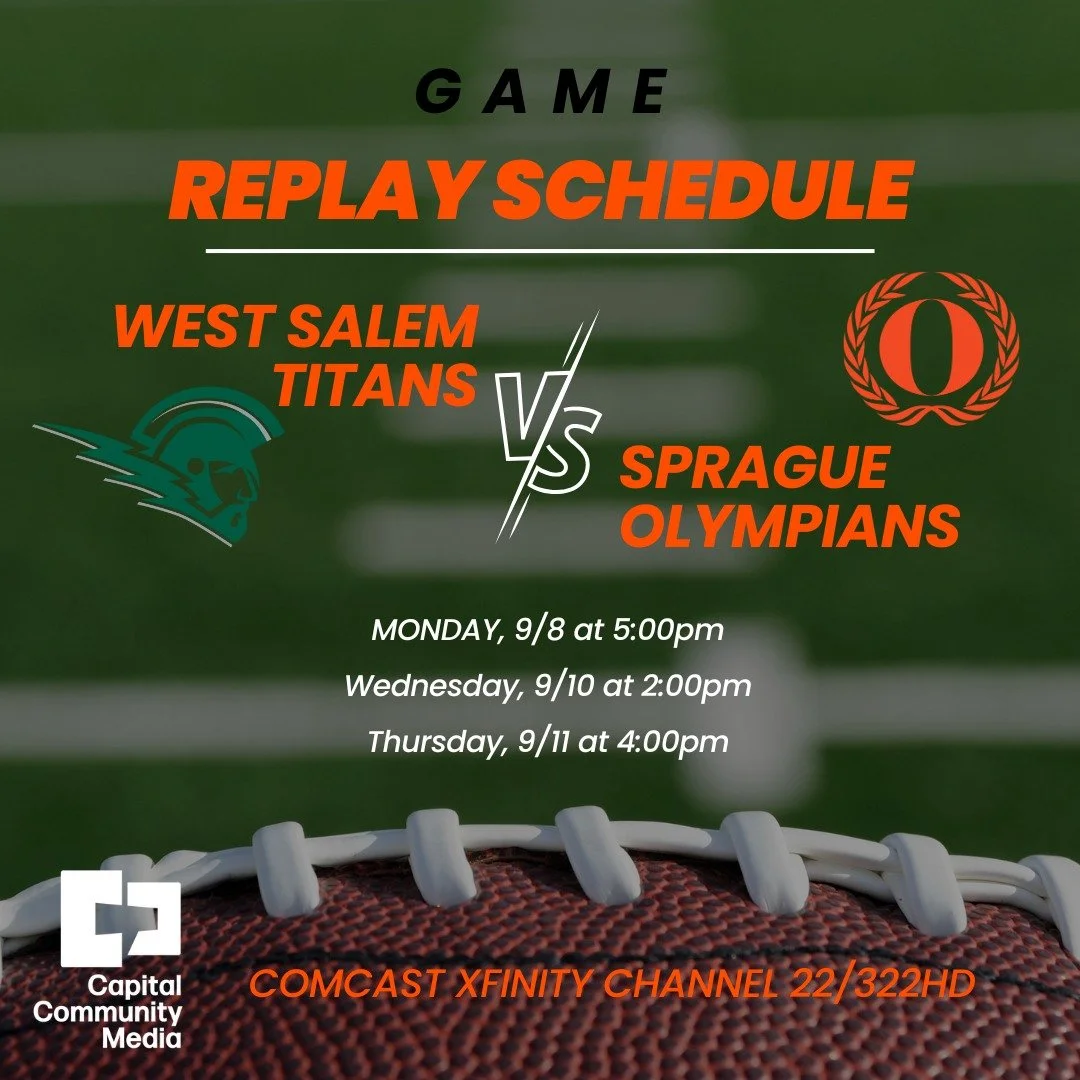 GAME
REPLAY SCHEDULE

WEST SALEM TITANS

VS

O

SPRAGUE OLYMPIANS

MONDAY, 9/8 at 5:00pm
Wednesday, 9/10 at 2:00pm
Thursday, 9/11 at 4:00pm

Capital Community Media

COMCAST XFINITY CHANNEL 22/322HD